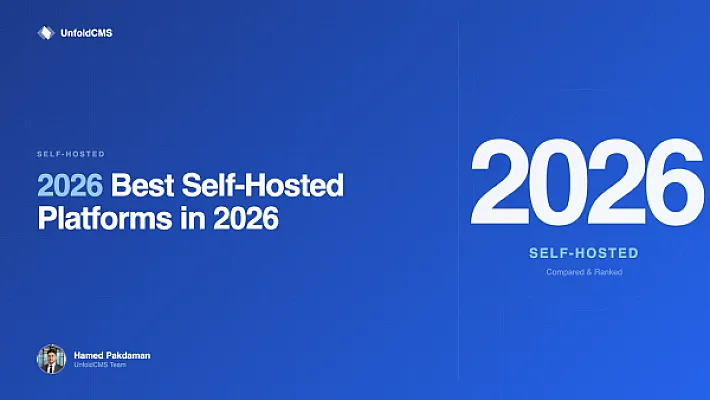 UnfoldCMS

SELF-HOSTED

2026 Best Self-Hosted Platforms in 2026

2026

SELF-HOSTED

Compared & Ranked

Hamed Pakdaman
UnfoldCMS Team